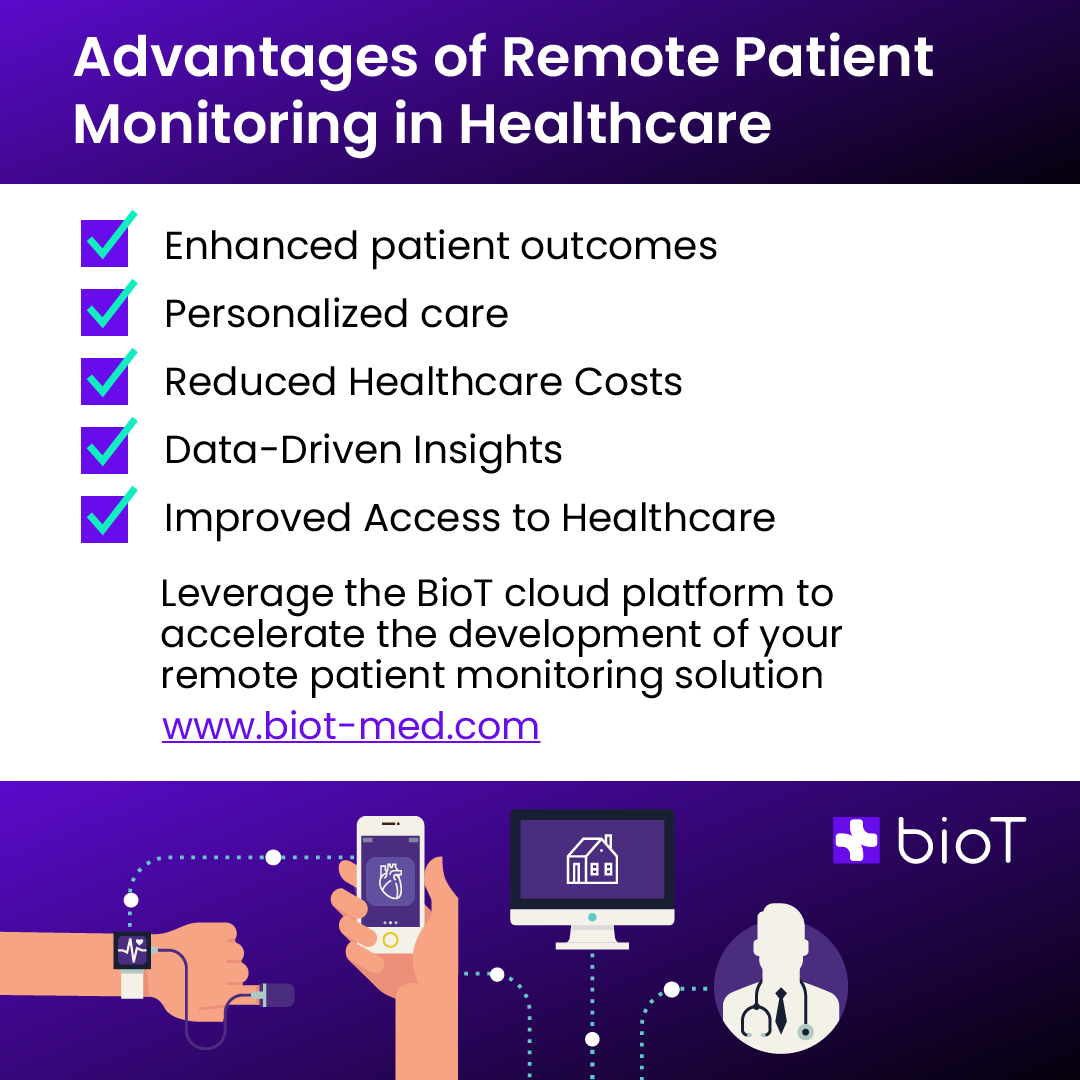 Advantages of Remote Patient Monitoring in Healthcare

Enhanced patient outcomes

Personalized care

Reduced Healthcare Costs

Data-Driven Insights

Improved Access to Healthcare

Leverage the BioT cloud platform to accelerate the development of your remote patient monitoring solution

www.biot-med.com

bioT